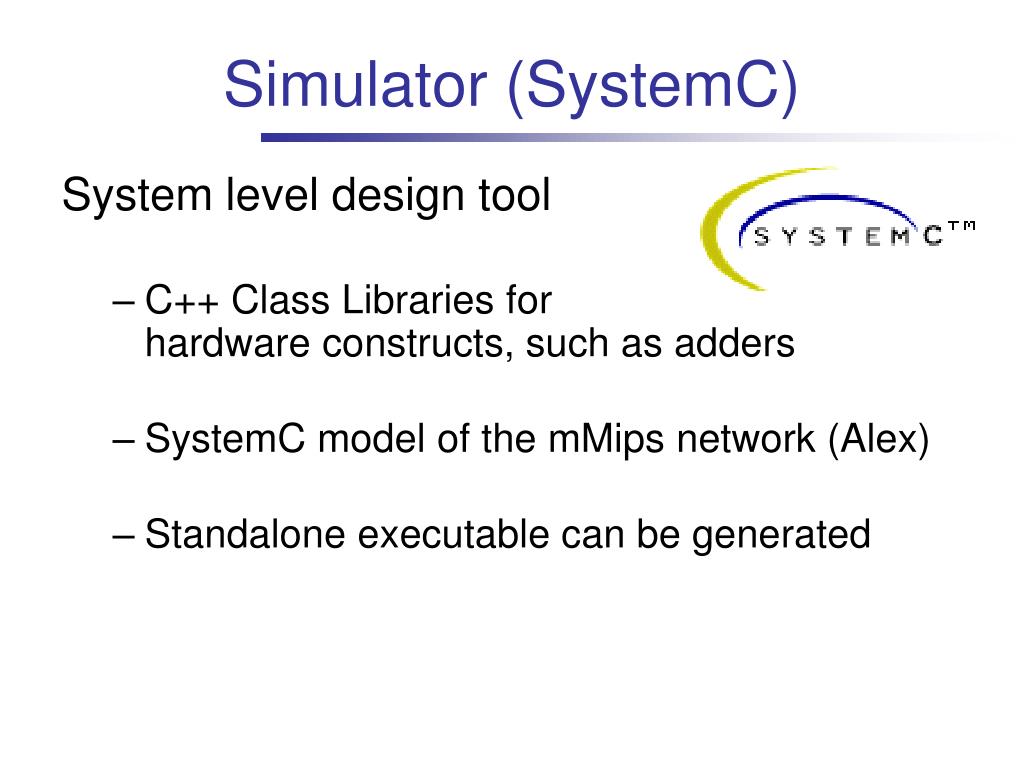 Simulator (SystemC)

System level design tool

SYSTEMC™

– C++ Class Libraries for hardware constructs, such as adders

– SystemC model of the mMips network (Alex)

– Standalone executable can be generated